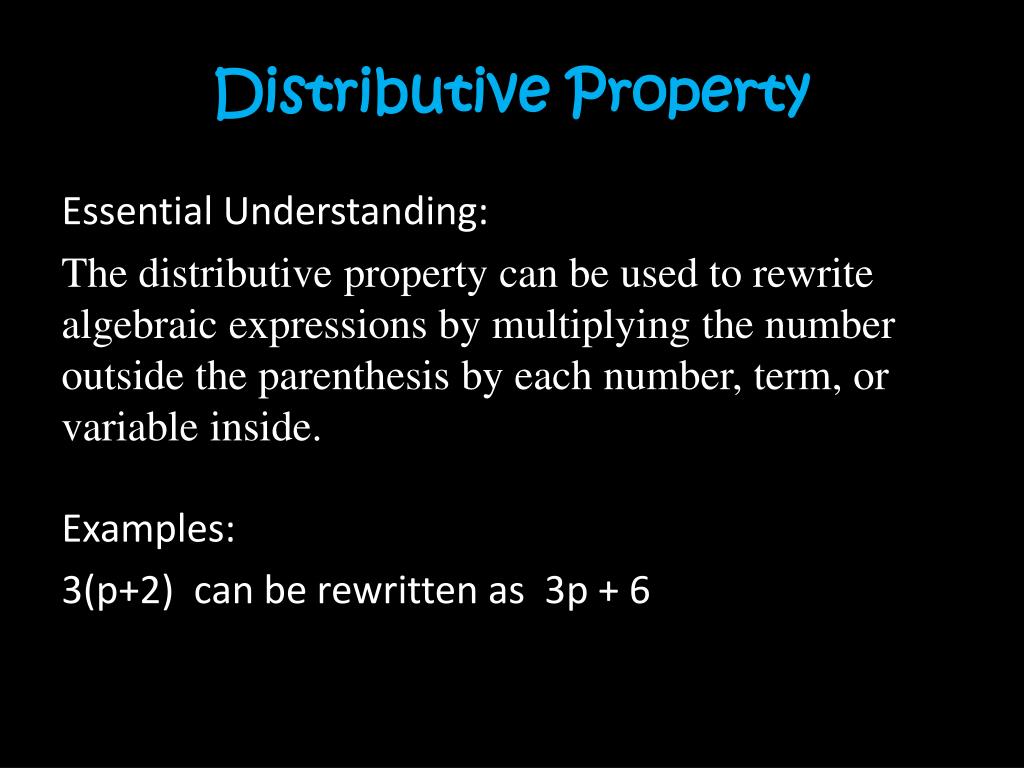 Distributive Property

Essential Understanding:

The distributive property can be used to rewrite algebraic expressions by multiplying the number outside the parenthesis by each number, term, or variable inside.

Examples:

$3(p+2)$ can be rewritten as $3p + 6$